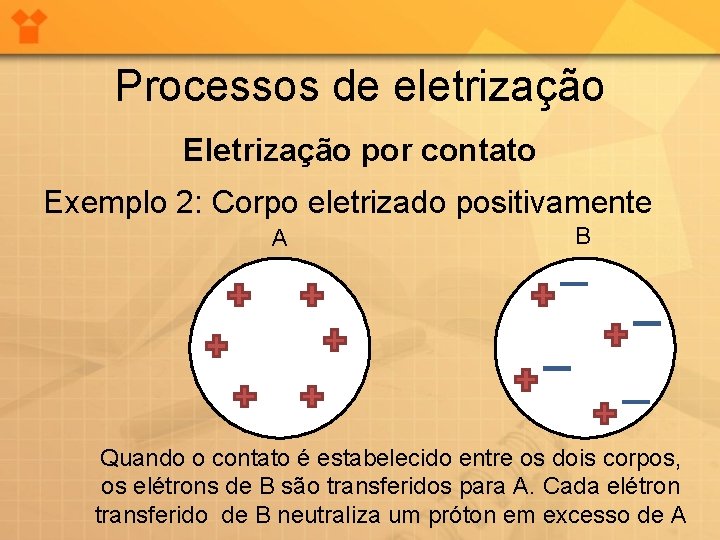 Processos de eletrização

Eletrização por contato

Exemplo 2: Corpo eletrizado positivamente

A

B

Quando o contato é estabelecido entre os dois corpos, os elétrons de B são transferidos para A. Cada elétron transferido de B neutraliza um próton em excesso de A